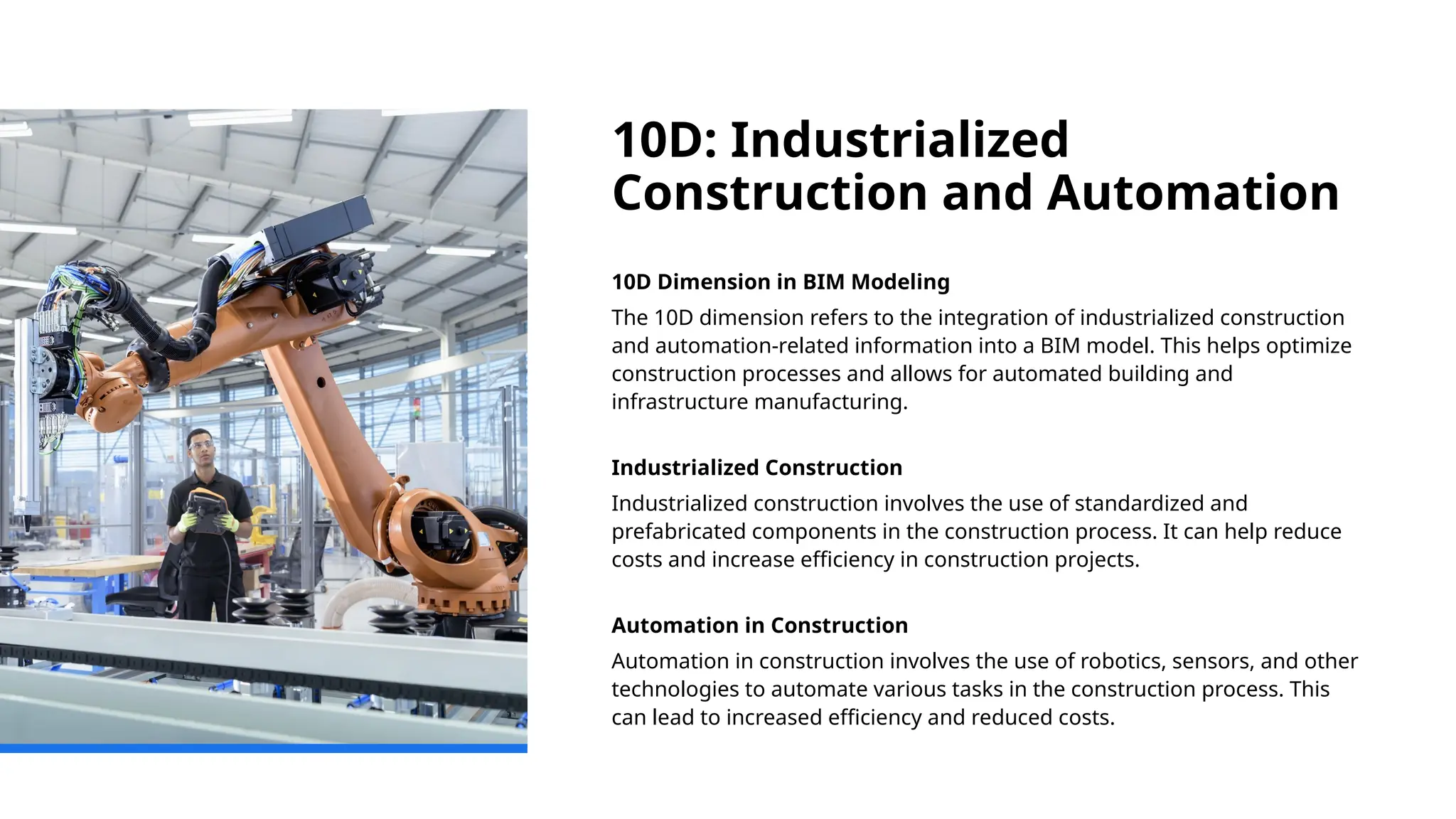 10D: Industrialized Construction and Automation

10D Dimension in BIM Modeling

The 10D dimension refers to the integration of industrialized construction and automation-related information into a BIM model. This helps optimize construction processes and allows for automated building and infrastructure manufacturing.

Industrialized Construction

Industrialized construction involves the use of standardized and prefabricated components in the construction process. It can help reduce costs and increase efficiency in construction projects.

Automation in Construction

Automation in construction involves the use of robotics, sensors, and other technologies to automate various tasks in the construction process. This can lead to increased efficiency and reduced costs.